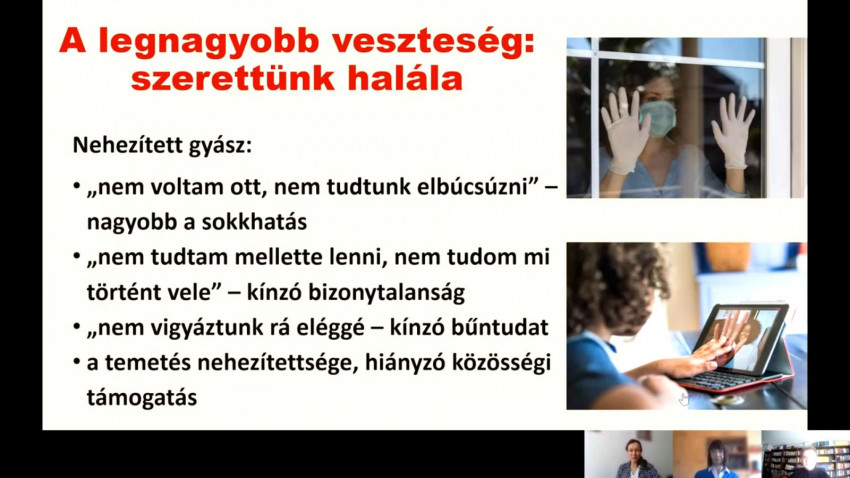 A legnagyobb veszteség: szerettünk halála

Nehezített gyász:

• „nem voltam ott, nem tudtunk elbúcsúzni” – nagyobb a sokkhatás

• „nem tudtam mellette lenni, nem tudom mi történt vele” – kínzó bizonytalanság

• „nem vigyáztunk rá eléggé – kínzó bűntudat

• a temetés nehezítettsége, hiányzó közösségi támogatás